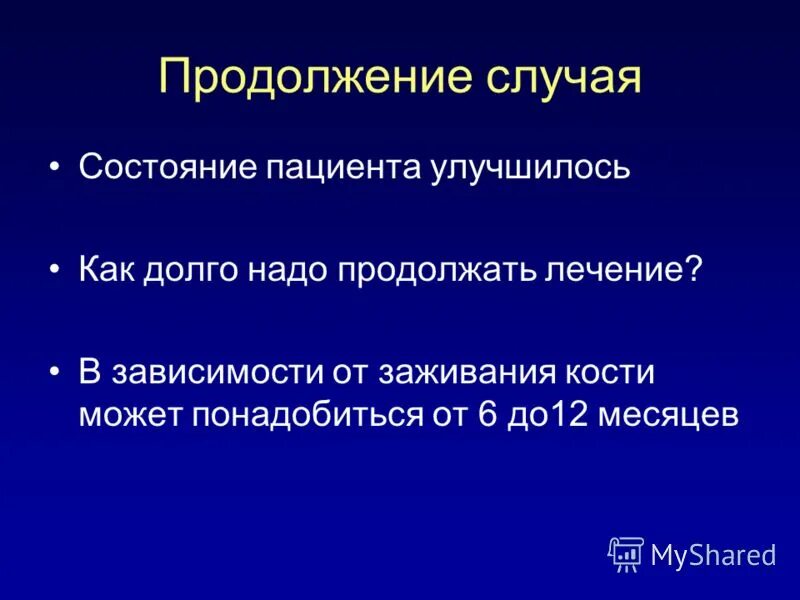 Продолжение случая

• Состояние пациента улучшилось

• Как долго надо продолжать лечение?

• В зависимости от заживания кости может понадобиться от 6 до12 месяцев

MyShared